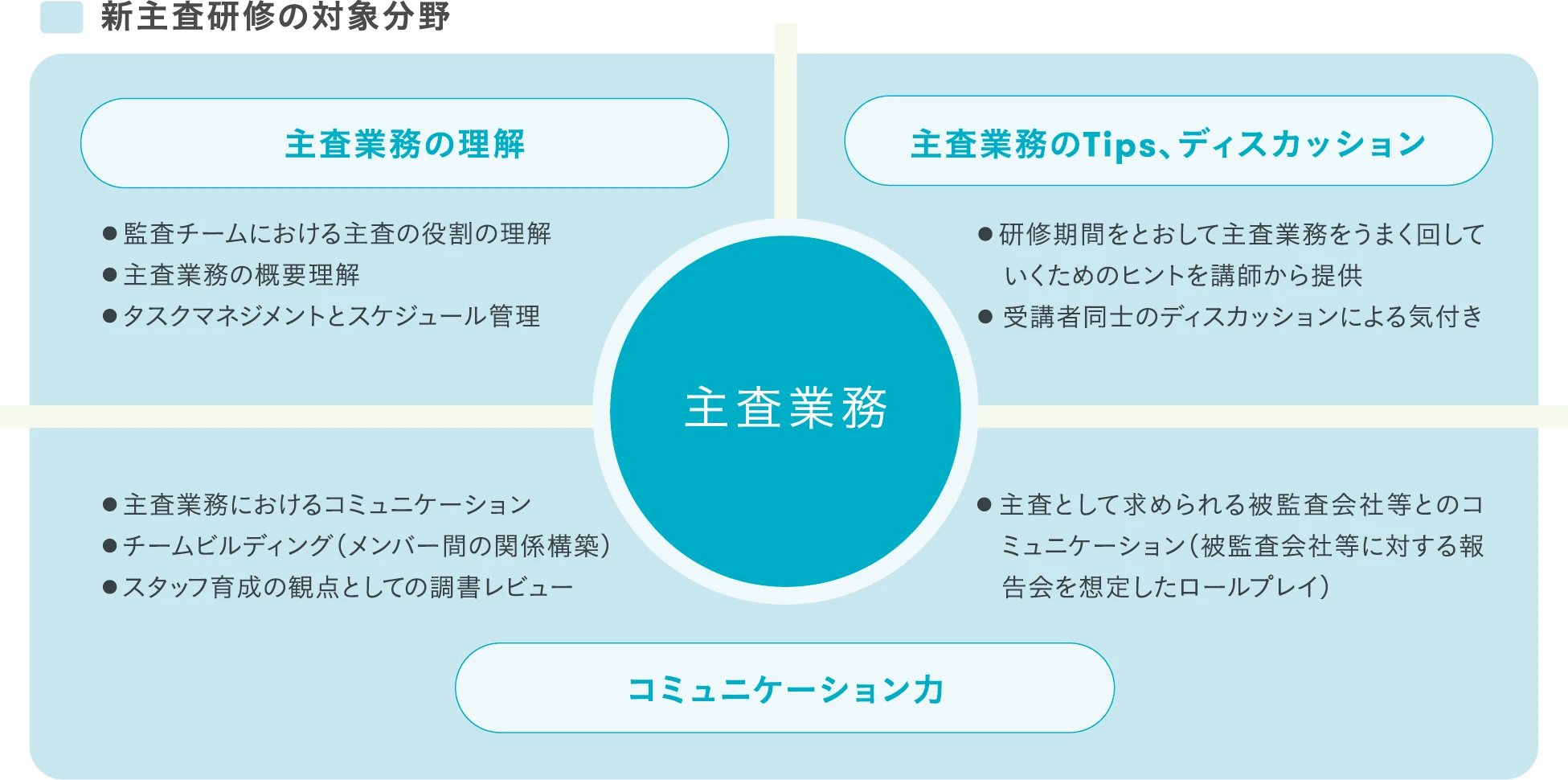 新主査研修の対象分野

主査業務の理解

●監査チームにおける主査の役割の理解
●主査業務の概要理解
●タスクマネジメントとスケジュール管理

主査業務のTips、ディスカッション

●研修期間をとおして主査業務をうまく回していくためのヒントを講師から提供
●受講者同士のディスカッションによる気付き

主査業務

●主査業務におけるコミュニケーション
●チームビルディング(メンバー間の関係構築)
●スタッフ育成の観点としての調書レビュー

●主査として求められる被監査会社等とのコミュニケーション(被監査会社等に対する報告会を想定したロールプレイ)

コミュニケーション力